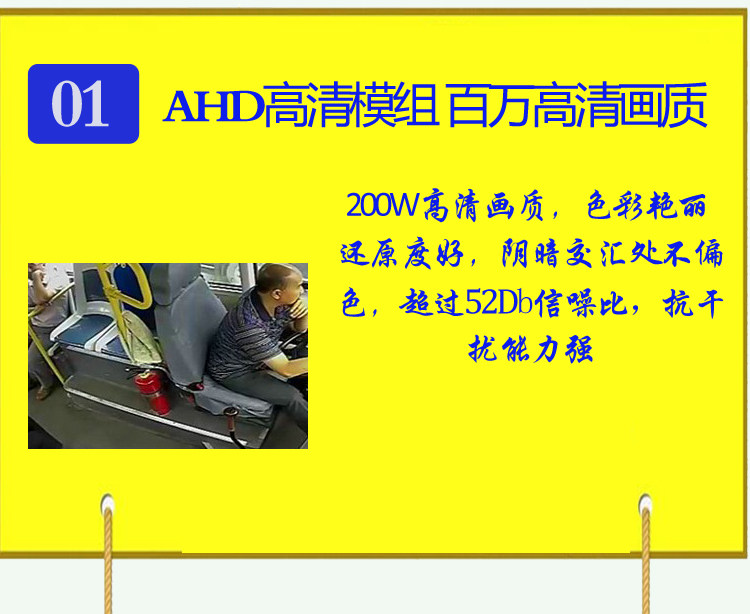 01

AHD高清模组 百万高清画质

200W高清画质，色彩艳丽还原度好，阴暗交汇处不偏色，超过52Db信噪比，抗干扰能力强